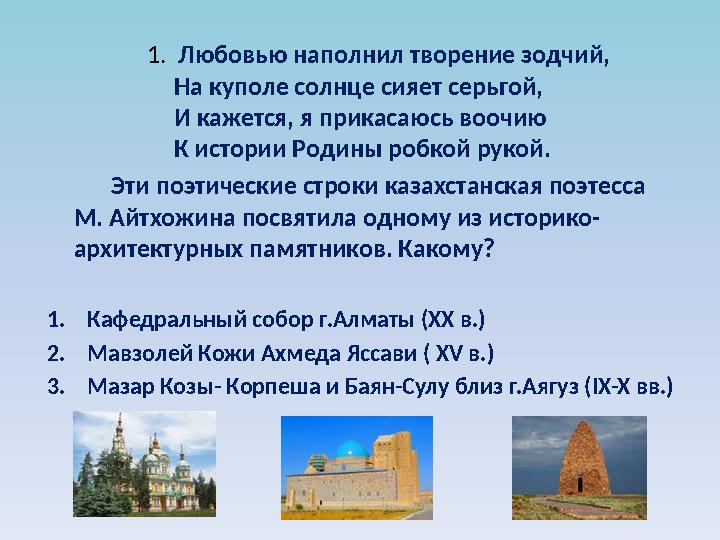 1. Любовью наполнил творение зодчий,
На куполе солнце сияет серьгой,
И кажется, я прикасаюсь воочию
К истории Родины робкой рукой.

Эти поэтические строки казахстанская поэтесса М. Айтхожина посвятила одному из историко-архитектурных памятников. Какому?

1. Кафедральный собор г.Алматы (XX в.)
2. Мавзолей Кожи Ахмеда Яссави ( XV в.)
3. Мазар Козы- Корпеша и Баян-Сулу близ г.Аягуз (IX-X вв.)